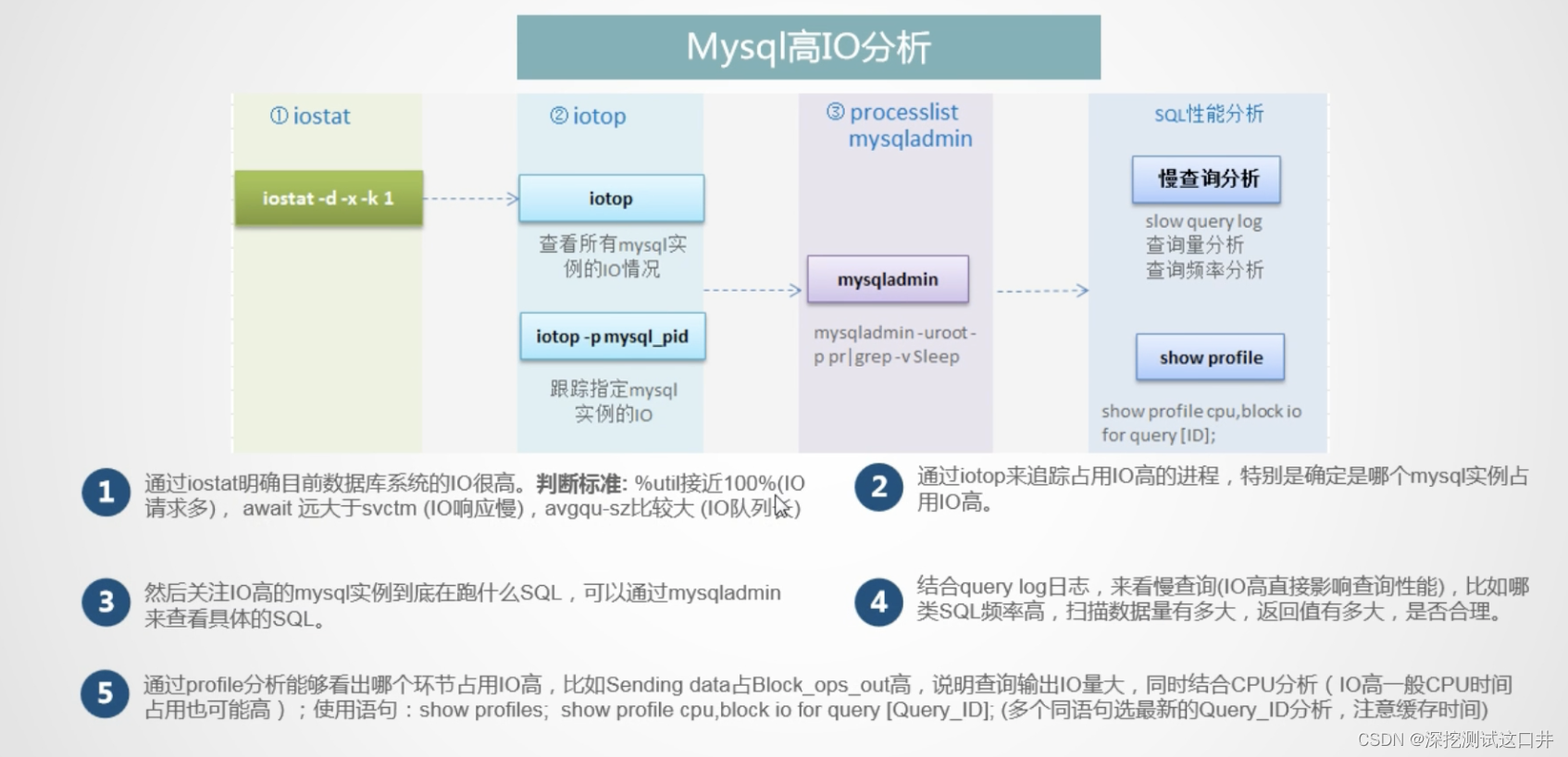 Mysql高IO分析

① iostat

iostat -d -x -k 1

② iotop

iotop

查看所有mysql实例的IO情况

iotop -p mysql_pid

跟踪指定mysql实例的IO

③ processlist mysqladmin

mysqladmin

mysqladmin -uroot -p pr|grep -v Sleep

SQL性能分析

慢查询分析

slow query log
查询量分析
查询频率分析

show profile

show profile cpu,block io for query [ID];

1 通过iostat明确目前数据库系统的IO很高。判断标准: %util接近100%(IO请求多)， await 远大于svctm (IO响应慢)，avgqu-sz比较大 (IO队列长)

2 通过iotop来追踪占用IO高的进程，特别是确定是哪个mysql实例占用IO高。

3 然后关注IO高的mysql实例到底在跑什么SQL，可以通过mysqladmin来查看具体的SQL。

4 结合query log日志，来看慢查询(IO高直接影响查询性能)，比如哪类SQL频率高，扫描数据量有多大，返回值有多大，是否合理。

5 通过profile分析能够看出哪个环节占用IO高，比如Sending data占Block_ops_out高，说明查询输出IO量大，同时结合CPU分析（IO高一般CPU时间占用也可能高）；使用语句：show profiles; show profile cpu,block io for query [Query_ID]; (多个同语句选最新的Query_ID分析，注意缓存时间)

CSDN @深挖测试这口井